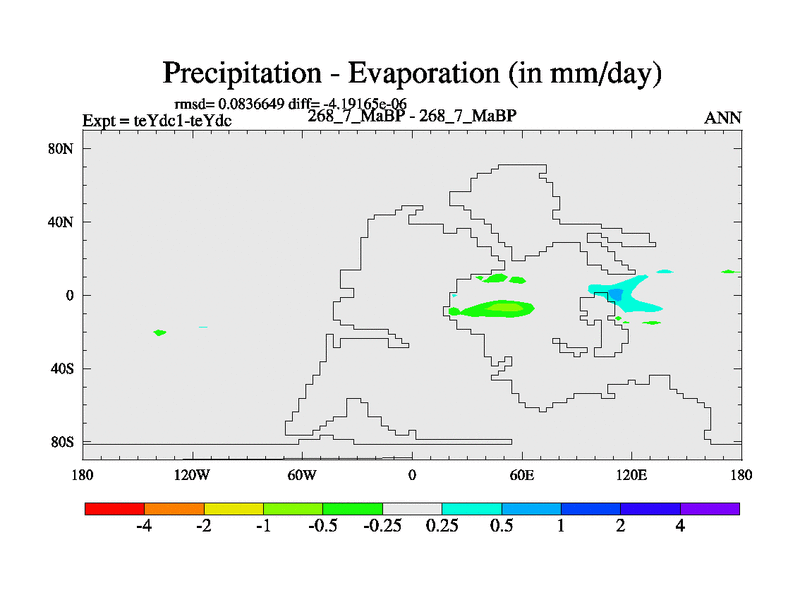 Precipitation - Evaporation (in mm/day)

rmsd= 0.0836649 diff= -4.19165e-06
Expt = teYdc1-teYdc
268_7_MaBP - 268_7_MaBP
ANN

80N
40N
0
40S
80S

180
120W
60W
0
60E
120E
180

-4
-2
-1
-0.5
-0.25
0.25
0.5
1
2
4